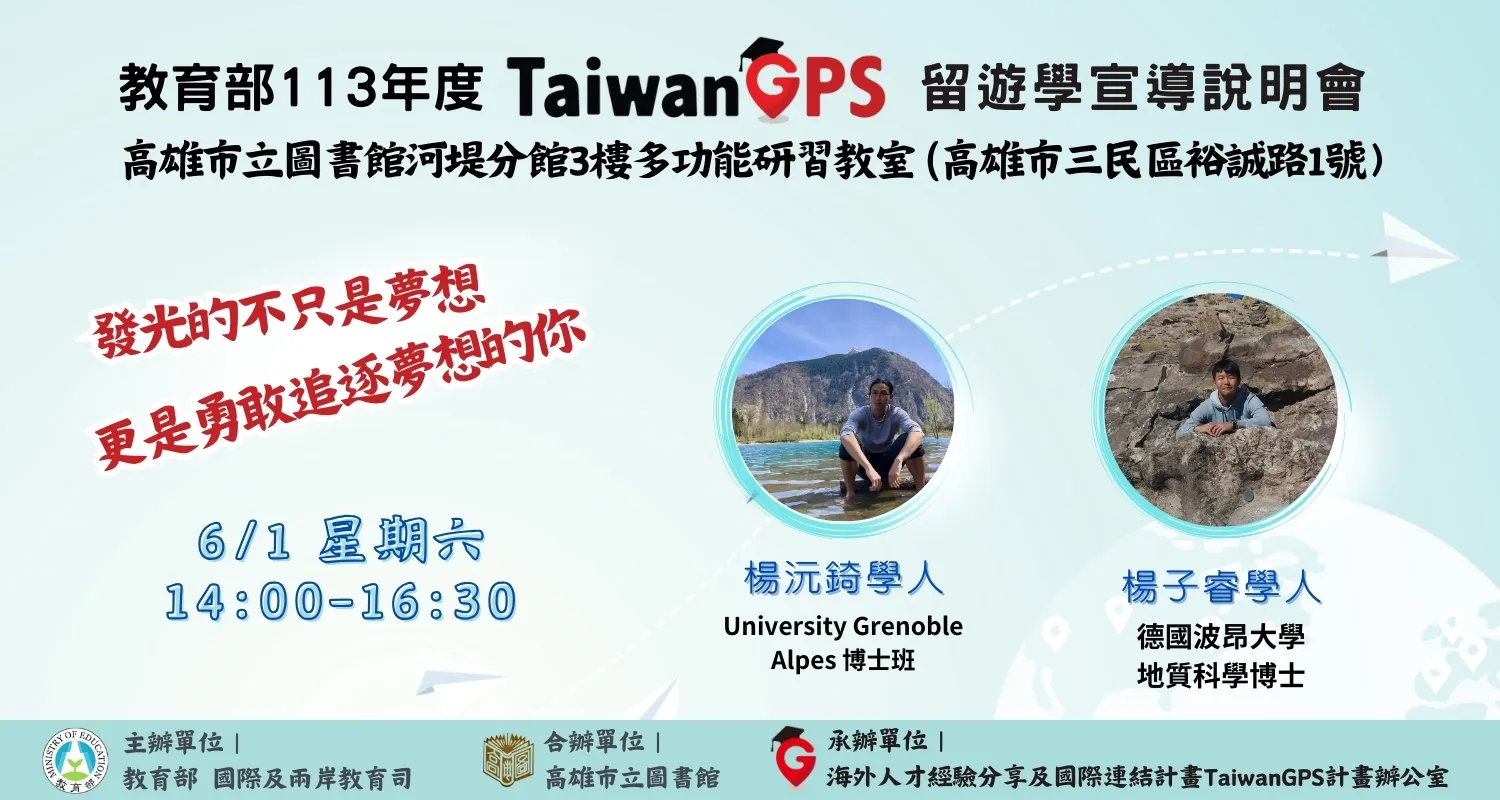 教育部113年度 TaiwanGPS 留遊學宣導說明會

高雄市立圖書館河堤分館3樓多功能研習教室（高雄市三民區裕誠路1號）

發光的不只是夢想
更是勇敢追逐夢想的你

6/1 星期六
14:00-16:30

楊沅錡學人
University Grenoble Alpes 博士班

楊子睿學人
德國波昂大學
地質科學博士

MINISTRY OF EDUCATION 教育部

主辦單位｜
教育部 國際及兩岸教育司

合辦單位｜
高雄市立圖書館

承辦單位｜
海外人才經驗分享及國際連結計畫TaiwanGPS計畫辦公室